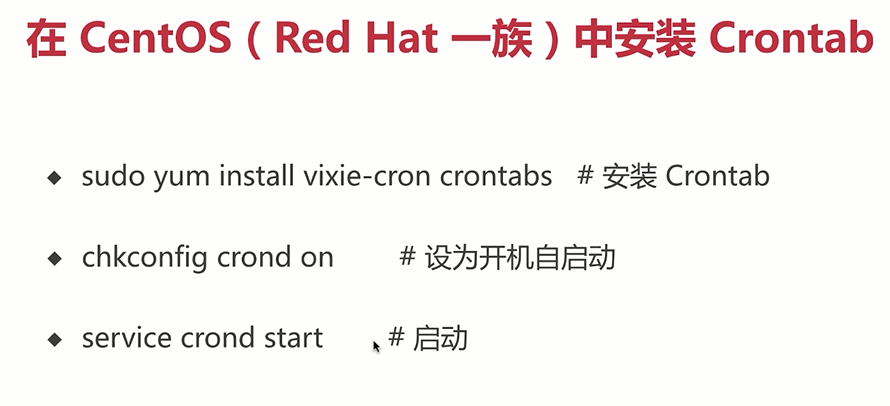 在 CentOS（Red Hat 一族）中安装 Crontab

◆ sudo yum install vixie-cron crontabs # 安装 Crontab

◆ chkconfig crond on # 设为开机自启动

◆ service crond start # 启动